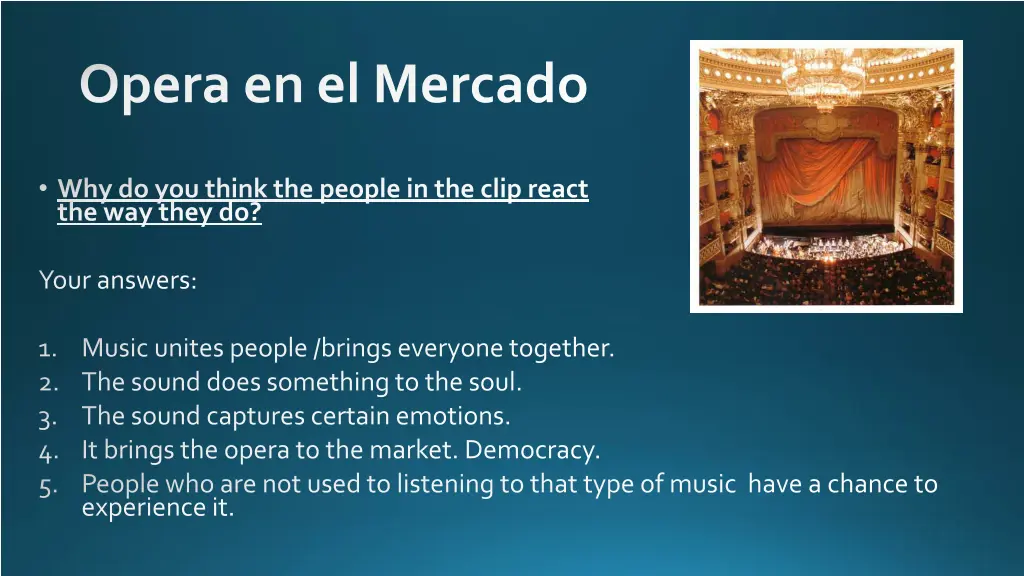 Opera en el Mercado

• Why do you think the people in the clip react the way they do?

Your answers:

1. Music unites people /brings everyone together.
2. The sound does something to the soul.
3. The sound captures certain emotions.
4. It brings the opera to the market. Democracy.
5. People who are not used to listening to that type of music have a chance to experience it.